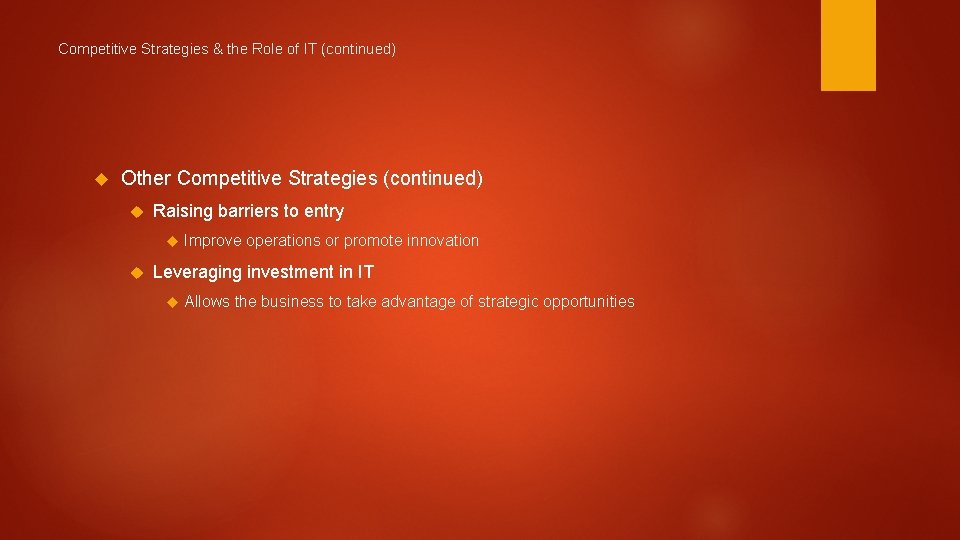 Competitive Strategies & the Role of IT (continued)

Other Competitive Strategies (continued)

Raising barriers to entry

Improve operations or promote innovation

Leveraging investment in IT

Allows the business to take advantage of strategic opportunities